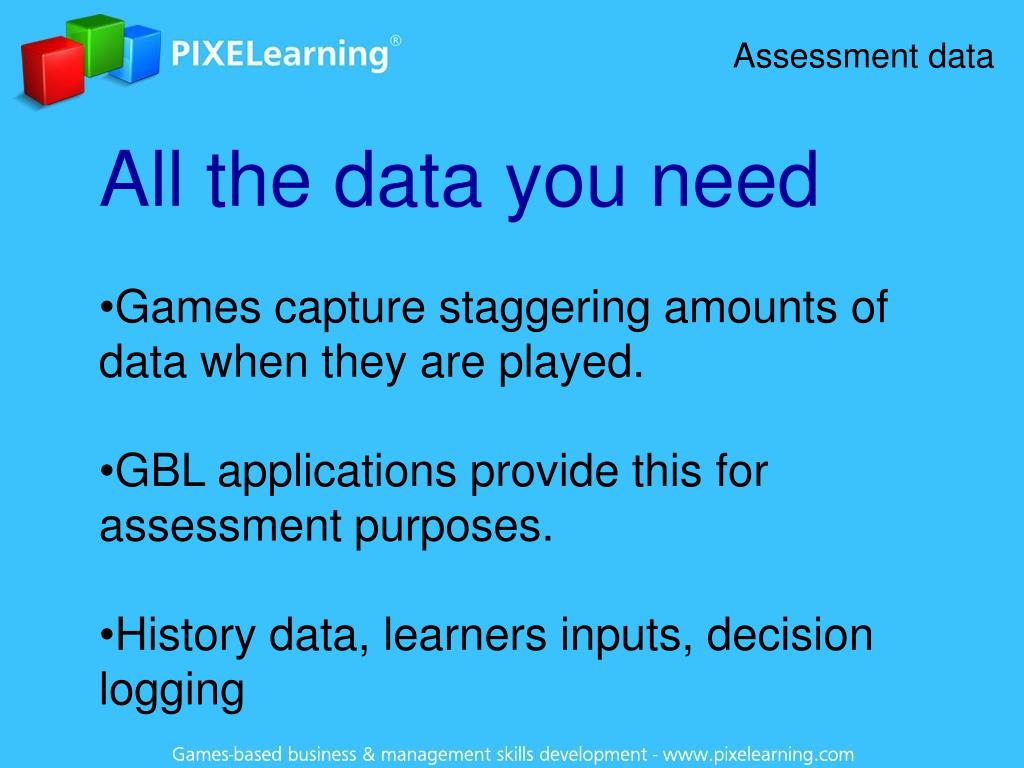 PIXELearning®

Assessment data

All the data you need

•Games capture staggering amounts of data when they are played.

•GBL applications provide this for assessment purposes.

•History data, learners inputs, decision logging

Games-based business & management skills development - www.pixelearning.com